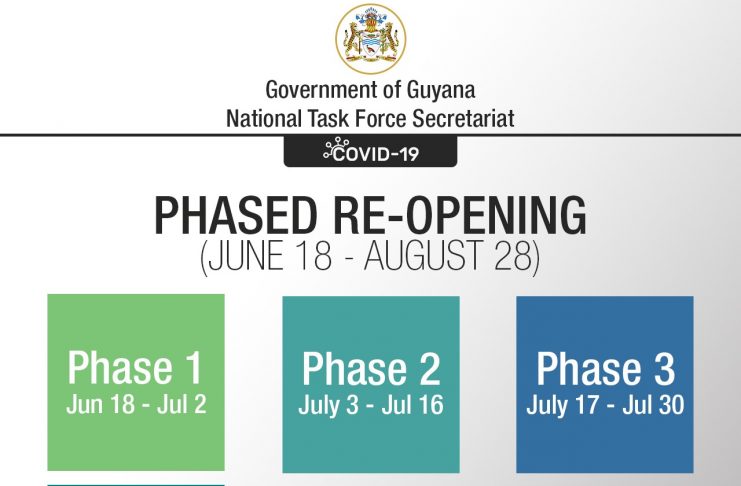 Government of Guyana
National Task Force Secretariat

COVID-19

PHASED RE-OPENING
(JUNE 18 - AUGUST 28)

Phase 1
Jun 18 - Jul 2

Phase 2
July 3 - Jul 16

Phase 3
July 17 - Jul 30